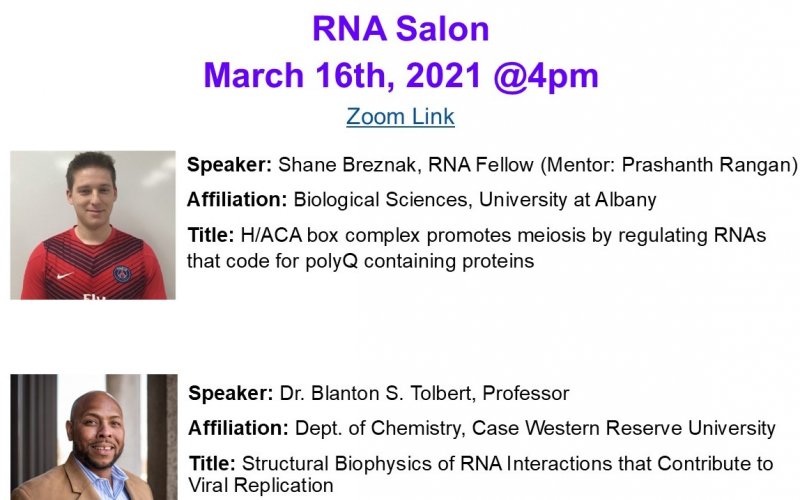 RNA Salon
March 16th, 2021 @4pm

Zoom Link

Speaker: Shane Breznak, RNA Fellow (Mentor: Prashanth Rangan)

Affiliation: Biological Sciences, University at Albany

Title: H/ACA box complex promotes meiosis by regulating RNAs that code for polyQ containing proteins

Speaker: Dr. Blanton S. Tolbert, Professor

Affiliation: Dept. of Chemistry, Case Western Reserve University

Title: Structural Biophysics of RNA Interactions that Contribute to Viral Replication